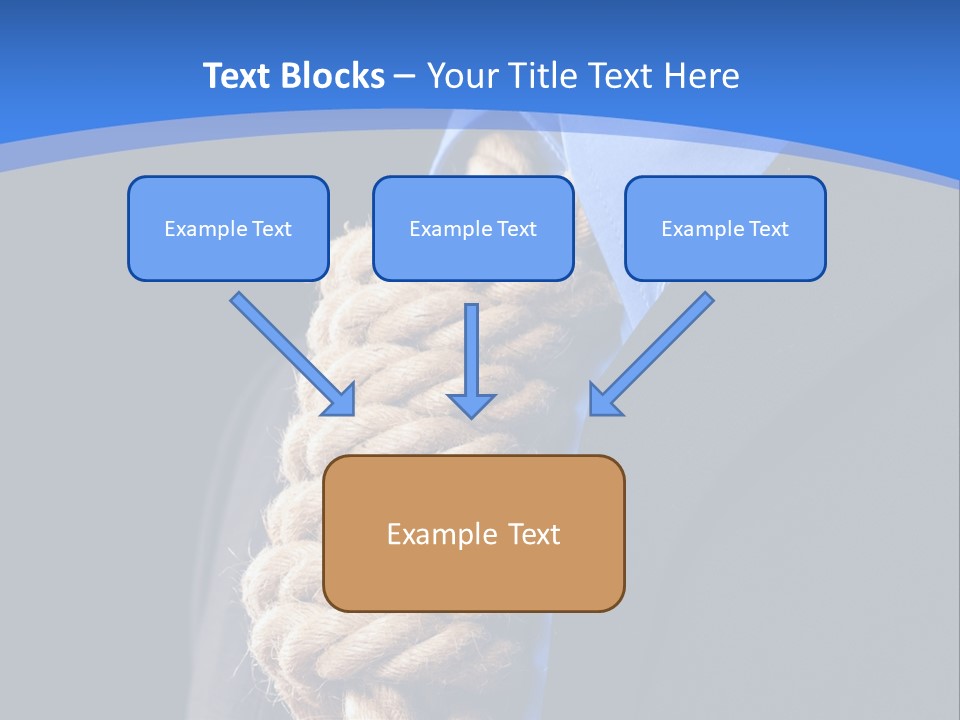 Text Blocks – Your Title Text Here

Example Text

Example Text

Example Text

Example Text